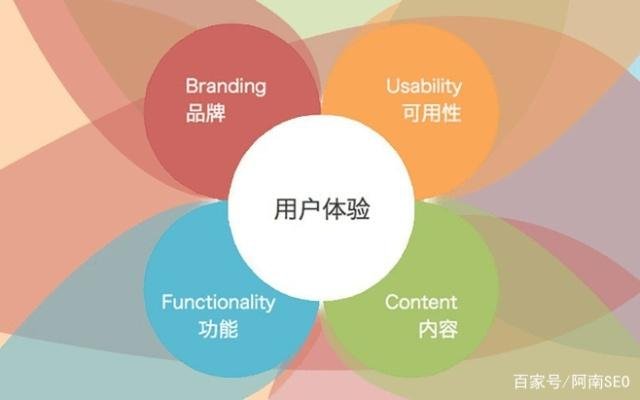 Branding
品牌

Usability
可用性

用户体验

Functionality
功能

Content
内容

百家号/阿南SEO